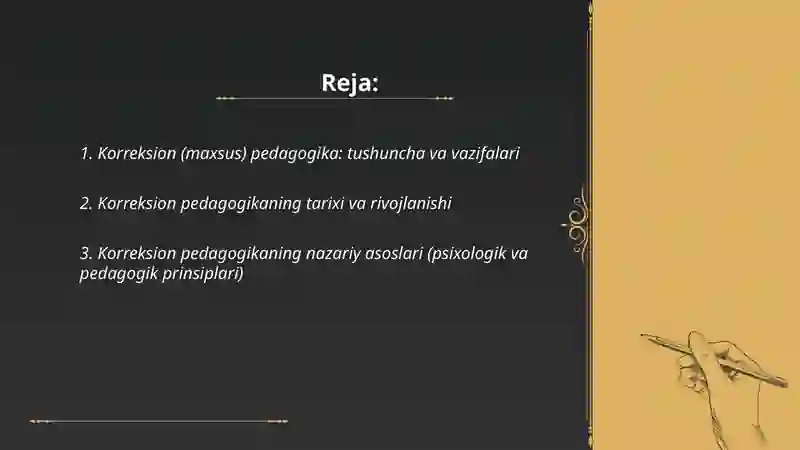 Reja:

1. Korreksion (maxsus) pedagogika: tushuncha va vazifalari

2. Korreksion pedagogikaning tarixi va rivojlanishi

3. Korreksion pedagogikaning nazariy asoslari (psixologik va pedagogik prinsiplari)